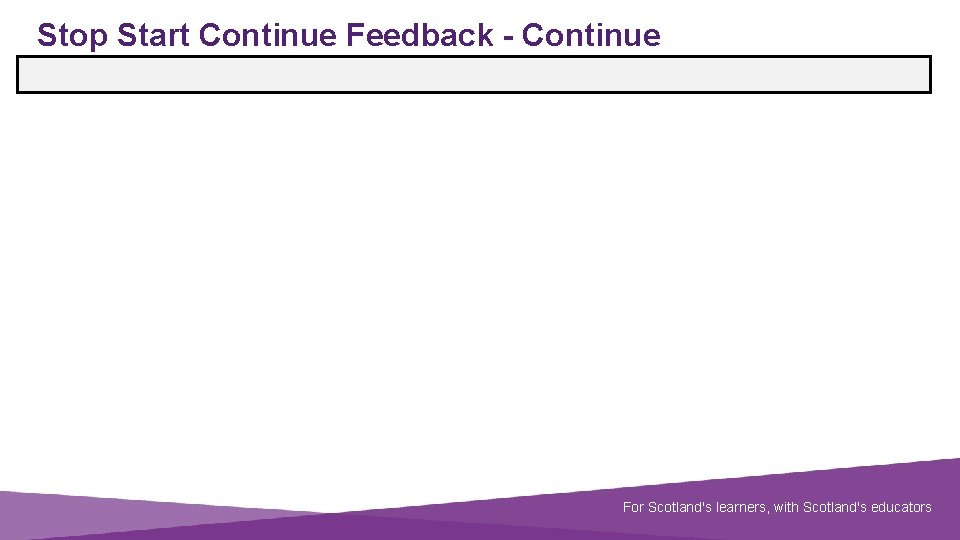 Stop Start Continue Feedback - Continue

For Scotland's learners, with Scotland's educators